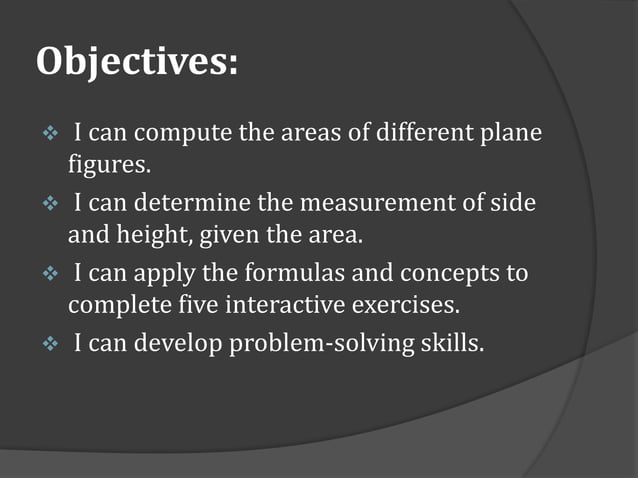 Objectives:

❖ I can compute the areas of different plane figures.
❖ I can determine the measurement of side and height, given the area.
❖ I can apply the formulas and concepts to complete five interactive exercises.
❖ I can develop problem-solving skills.